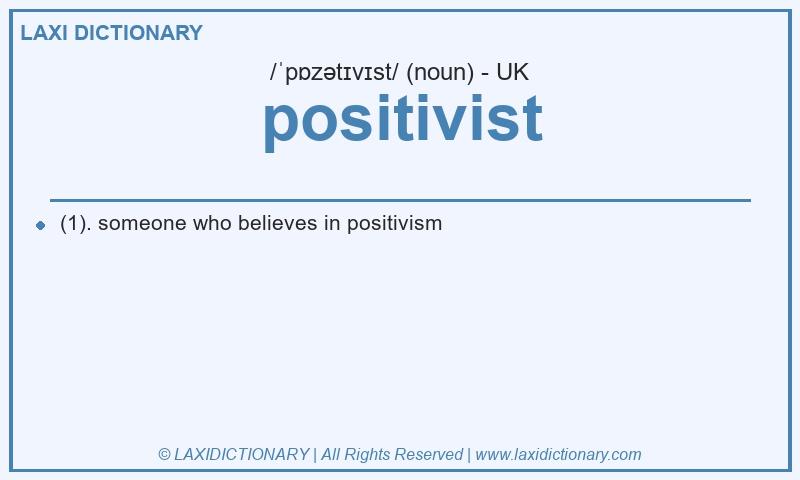 LAXI DICTIONARY

/ˈpɒzətɪvɪst/ (noun) - UK

positivist

(1). someone who believes in positivism

© LAXIDICTIONARY | All Rights Reserved | www.laxidictionary.com